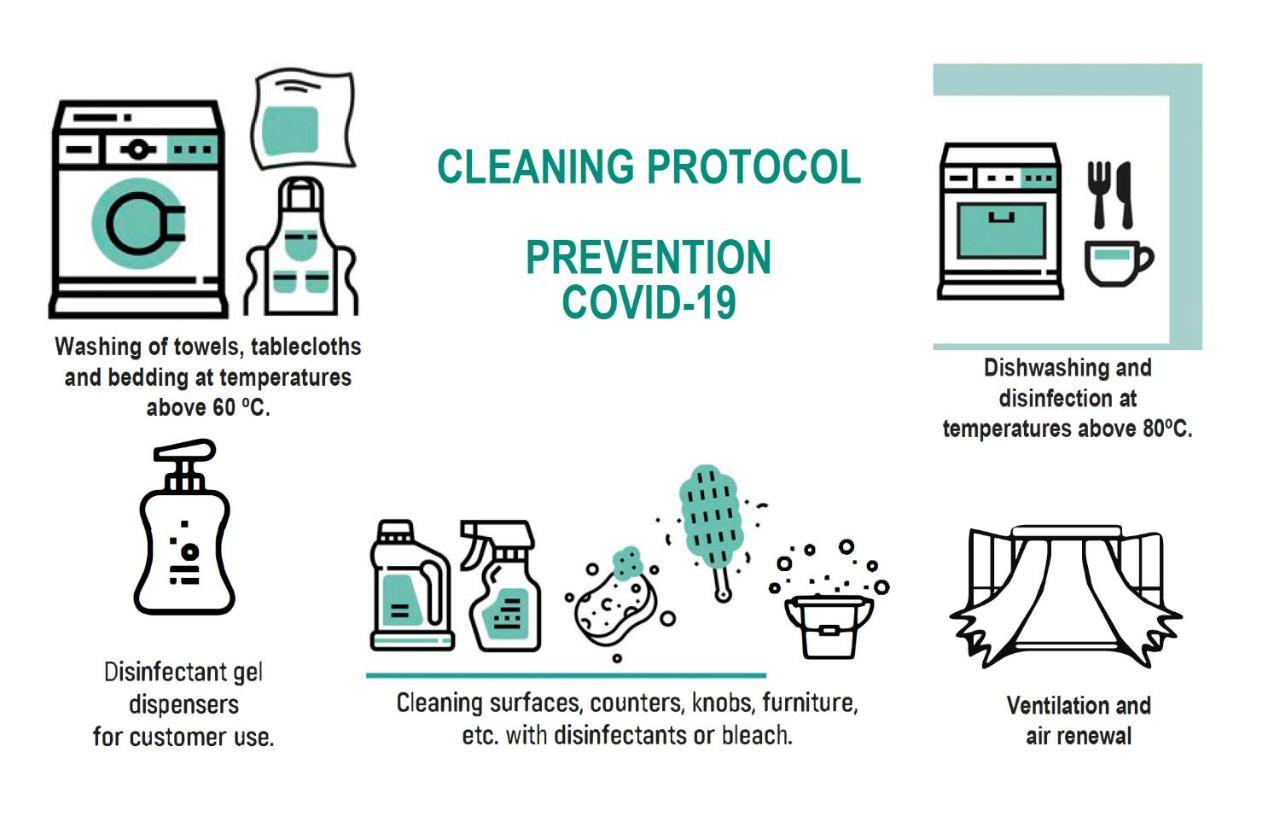 CLEANING PROTOCOL

PREVENTION COVID-19

Washing of towels, tablecloths and bedding at temperatures above 60 ºC.

Dishwashing and disinfection at temperatures above 80ºC.

Disinfectant gel dispensers for customer use.

Cleaning surfaces, counters, knobs, furniture, etc. with disinfectants or bleach.

Ventilation and air renewal